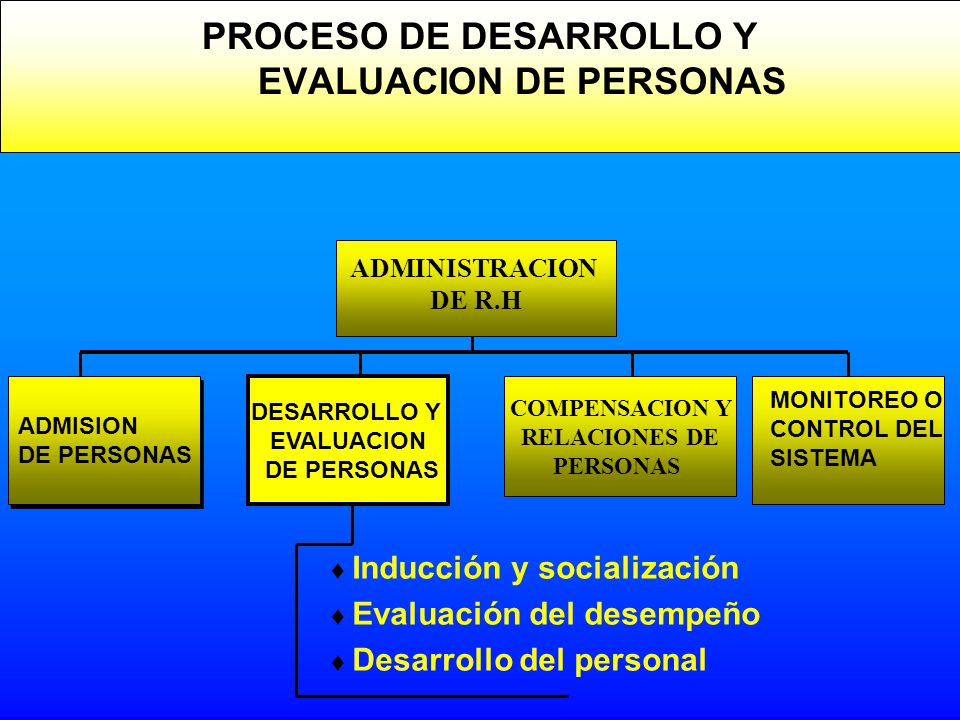 PROCESO DE DESARROLLO Y EVALUACION DE PERSONAS

ADMINISTRACION DE R.H

ADMISION DE PERSONAS

DESARROLLO Y EVALUACION DE PERSONAS

COMPENSACION Y RELACIONES DE PERSONAS

MONITOREO O CONTROL DEL SISTEMA

♦ Inducción y socialización
♦ Evaluación del desempeño
♦ Desarrollo del personal